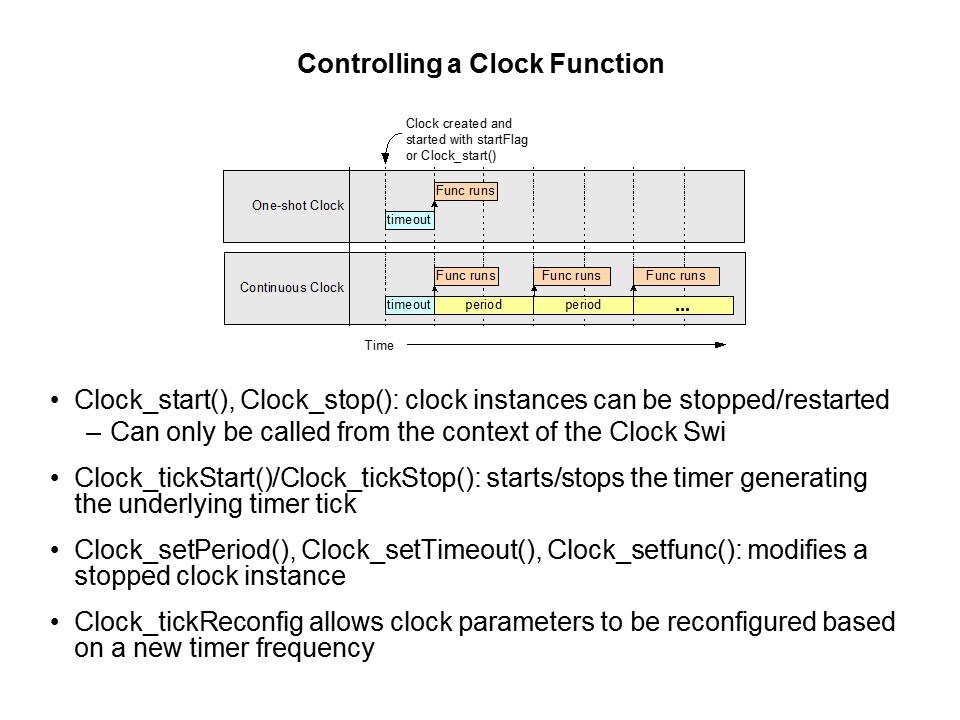 Controlling a Clock Function

Clock created and started with startFlag or Clock_start()

One-shot Clock

Func runs

timeout

Continuous Clock

Func runs

Func runs

Func runs

timeout

period

period

...

Time

• Clock_start(), Clock_stop(): clock instances can be stopped/restarted
 – Can only be called from the context of the Clock Swi

• Clock_tickStart()/Clock_tickStop(): starts/stops the timer generating the underlying timer tick

• Clock_setPeriod(), Clock_setTimeout(), Clock_setfunc(): modifies a stopped clock instance

• Clock_tickReconfig allows clock parameters to be reconfigured based on a new timer frequency